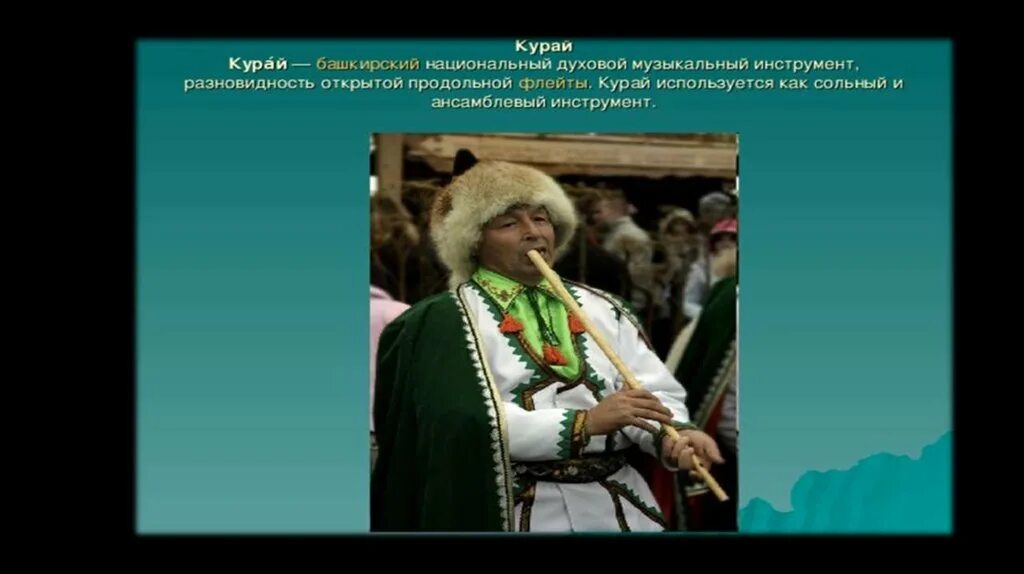 Курай

Кура́й — башкирский национальный духовой музыкальный инструмент, разновидность открытой продольной флейты. Курай используется как сольный и ансамблевый инструмент.